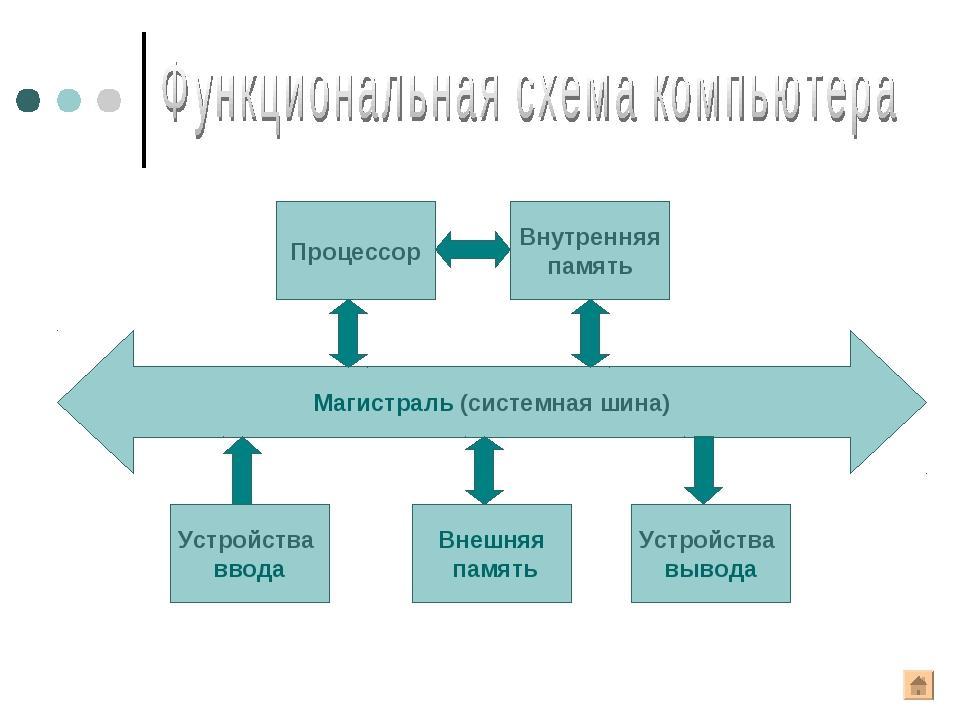 Функциональная схема компьютера

Процессор

Внутренняя память

Магистраль (системная шина)

Устройства ввода

Внешняя память

Устройства вывода